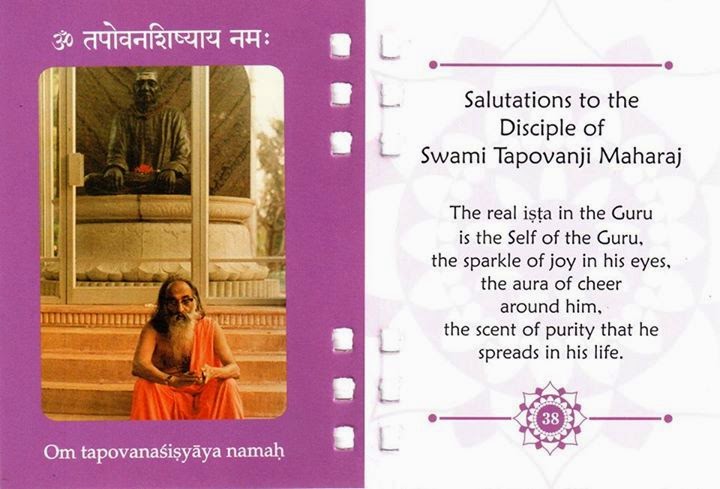 ॐ तपोवनशिष्याय नमः

Om tapovanaśiṣyāya namaḥ

Salutations to the Disciple of Swami Tapovanji Maharaj

The real iṣṭa in the Guru is the Self of the Guru, the sparkle of joy in his eyes, the aura of cheer around him, the scent of purity that he spreads in his life.

38